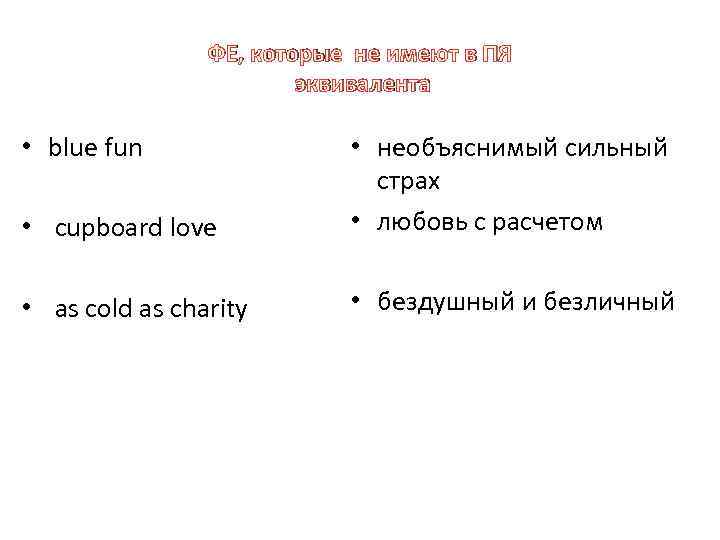 ФЕ, которые не имеют в ПЯ эквивалента

• blue fun

• cupboard love

• as cold as charity

• необъяснимый сильный страх

• любовь с расчетом

• бездушный и безличный